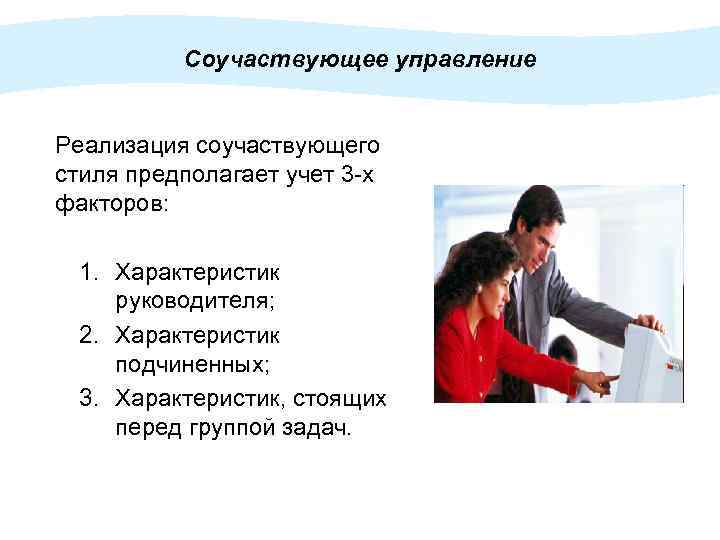 Соучаствующее управление

Реализация соучаствующего стиля предполагает учет 3-х факторов:

1. Характеристик руководителя;
2. Характеристик подчиненных;
3. Характеристик, стоящих перед группой задач.